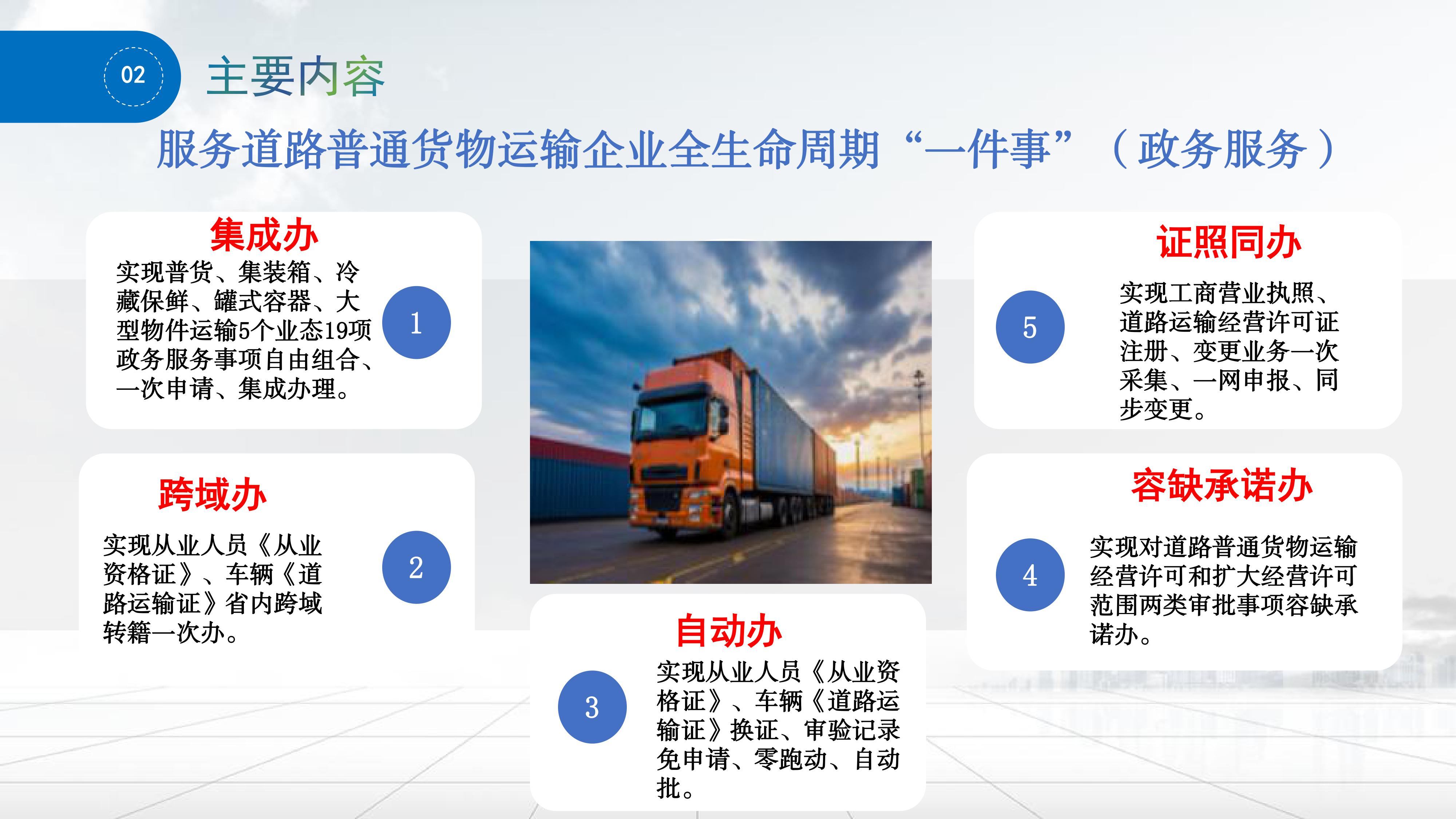 02

主要内容

服务道路普通货物运输企业全生命周期“一件事”（政务服务）

集成办

实现普货、集装箱、冷藏保鲜、罐式容器、大型物件运输5个业态19项政务服务事项自由组合、一次申请、集成办理。

1

跨域办

实现从业人员《从业资格证》、车辆《道路运输证》省内跨域转籍一次办。

2

自动办

3

实现从业人员《从业资格证》、车辆《道路运输证》换证、审验记录免申请、零跑动、自动批。

证照同办

5

实现工商营业执照、道路运输经营许可证注册、变更业务一次采集、一网申报、同步变更。

容缺承诺办

4

实现对道路普通货物运输经营许可和扩大经营许可范围两类审批事项容缺承诺办。